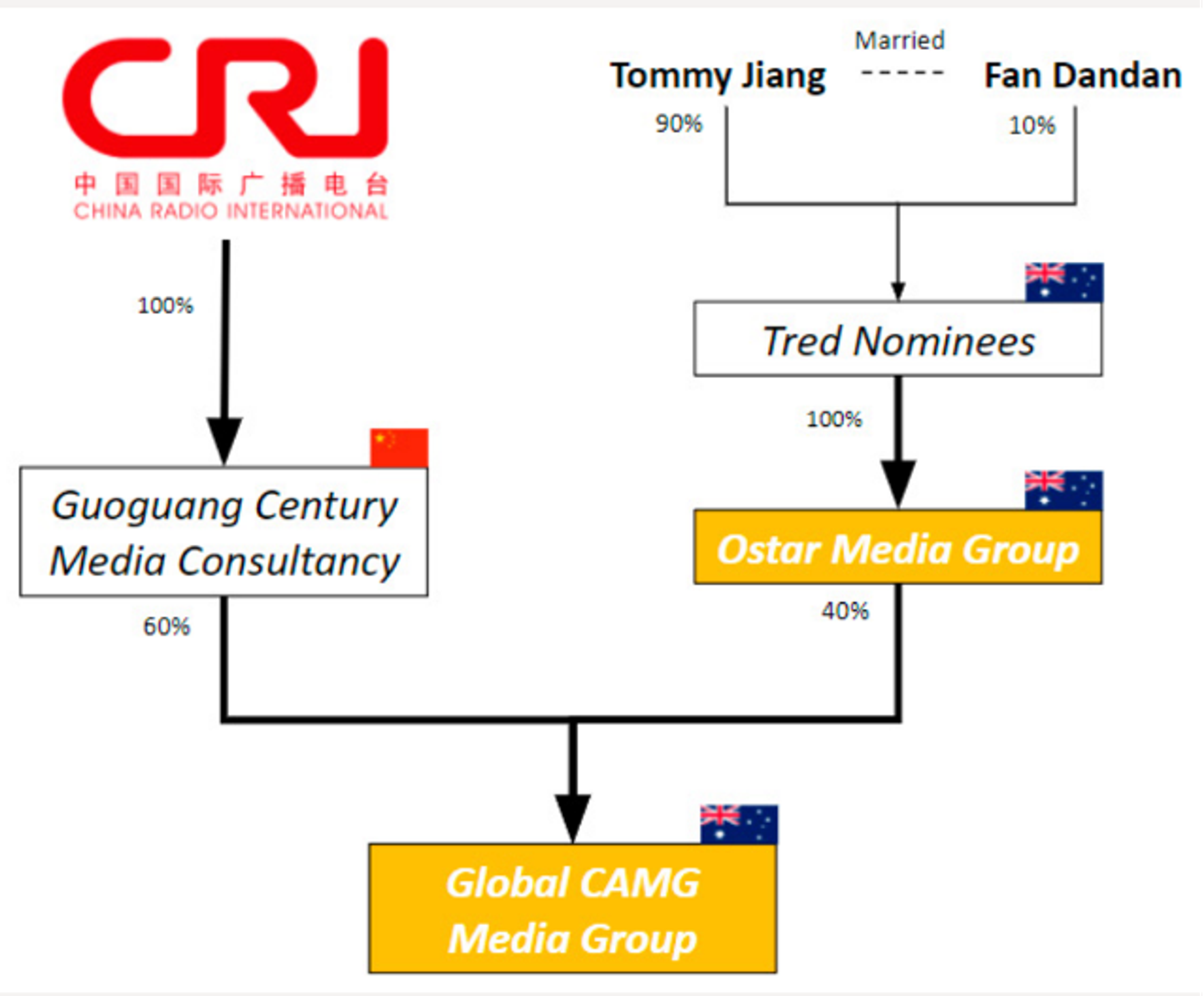 CRI
中国国际广播电台
CHINA RADIO INTERNATIONAL

Married
Tommy Jiang ----- Fan Dandan
90%
10%

100%

Tred Nominees

100%

Guoguang Century Media Consultancy

Ostar Media Group

60%

40%

Global CAMG Media Group